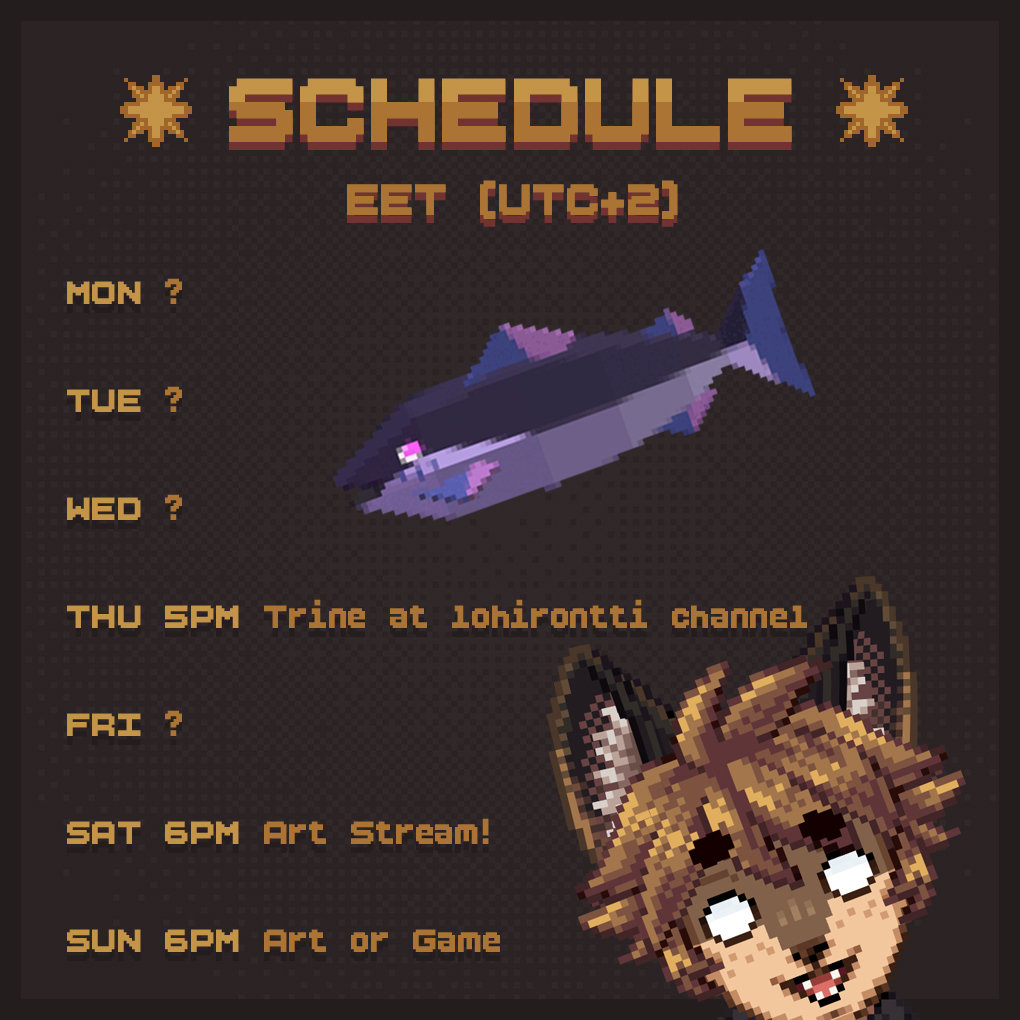 SCHEDULE
EET (UTC+2)

MON ?

TUE ?

WED ?

THU 5PM Trine at lohirontti channel

FRI ?

SAT 6PM Art Stream!

SUN 6PM Art or Game